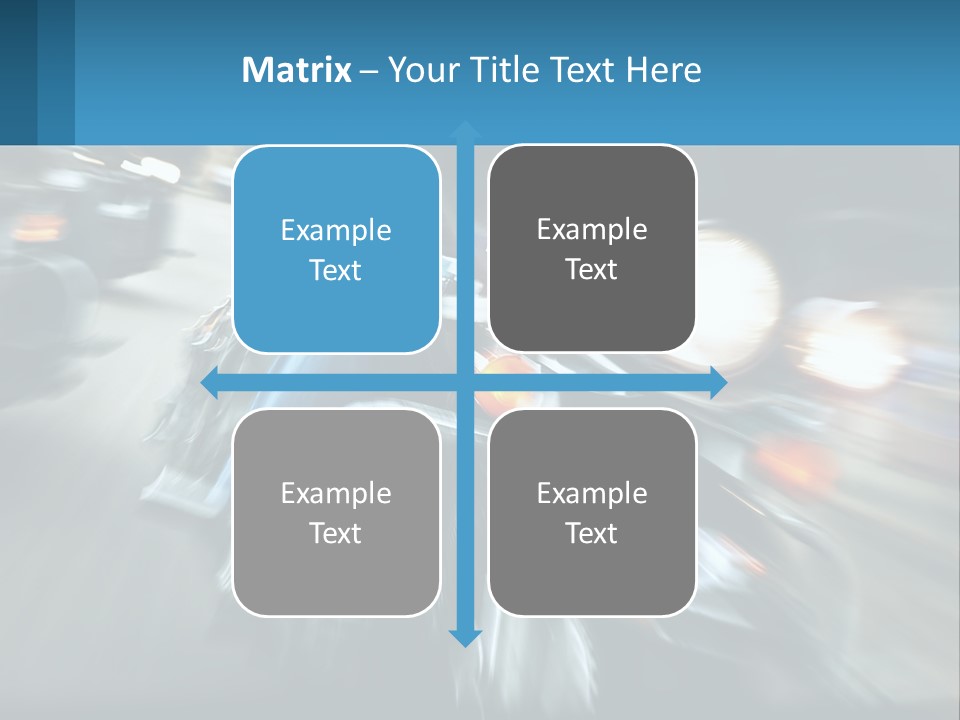 Matrix – Your Title Text Here

Example Text

Example Text

Example Text

Example Text